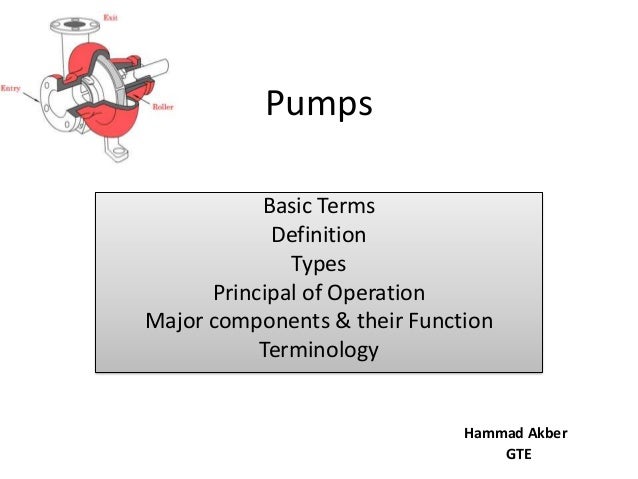 Exit

Entry

Roller

Pumps

Basic Terms
Definition
Types
Principal of Operation
Major components & their Function
Terminology

Hammad Akber
GTE